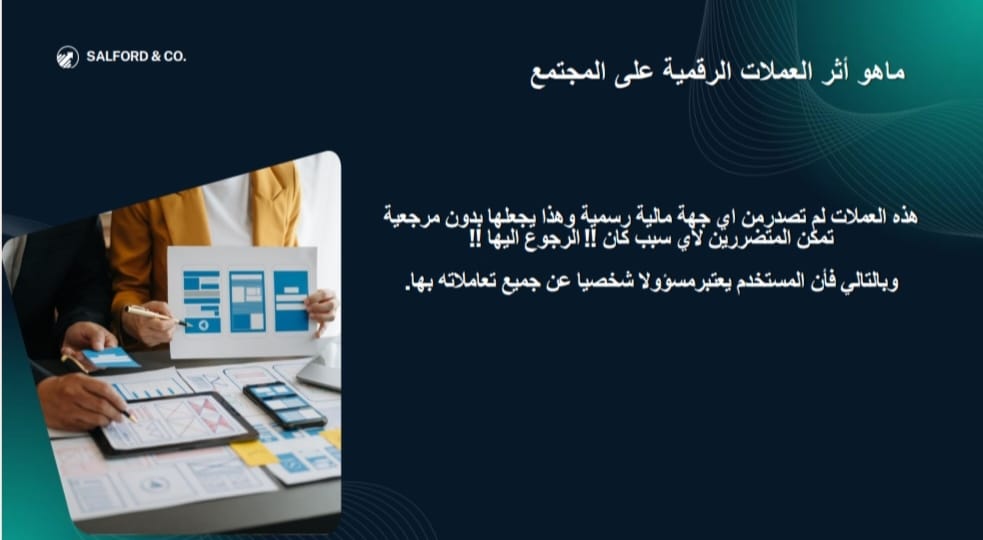 SALFORD & CO.

ماهو أثر العملات الرقمية على المجتمع

هذه العملات لم تصدرمن اي جهة مالية رسمية وهذا يجعلها بدون مرجعية تمكن المتضررين لأي سبب كان !! الرجوع اليها !!

وبالتالي فأن المستخدم يعتبرمسؤولا شخصيا عن جميع تعاملاته بها.